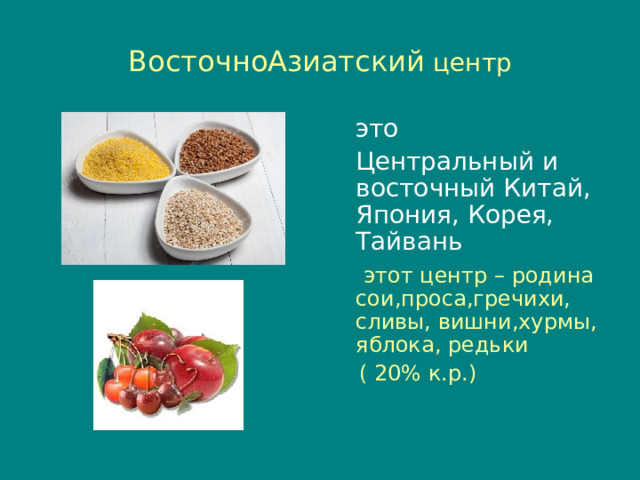 ВосточноАзиатский центр

это

Центральный и восточный Китай, Япония, Корея, Тайвань

этот центр – родина сои,проса,гречихи, сливы, вишни,хурмы, яблока, редьки

( 20% к.р.)